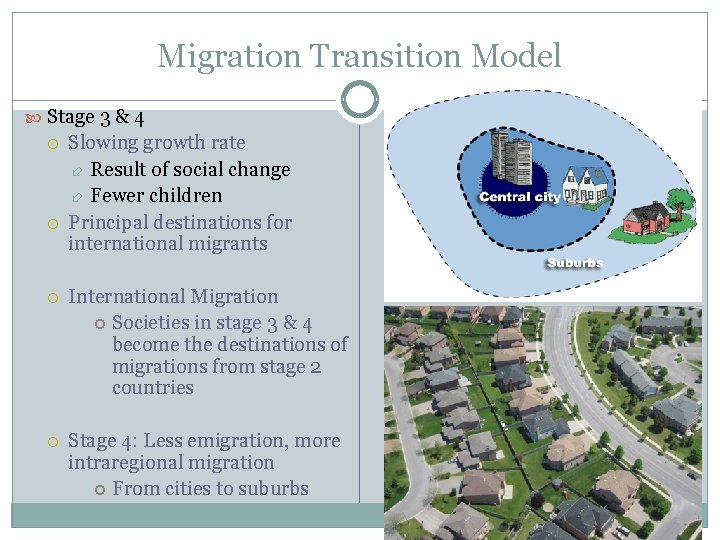 Migration Transition Model

Stage 3 & 4

Slowing growth rate

Result of social change

Fewer children

Principal destinations for international migrants

International Migration

Societies in stage 3 & 4 become the destinations of migrations from stage 2 countries

Stage 4: Less emigration, more intraregional migration

From cities to suburbs

Central city

Suburbs